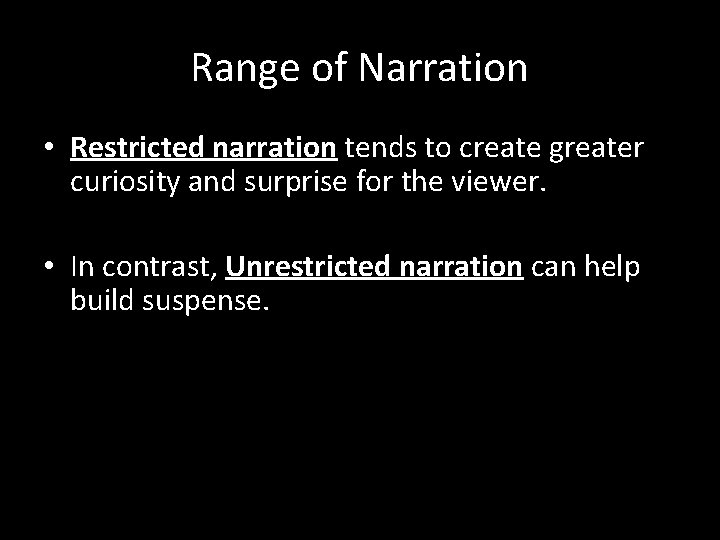 Range of Narration

• Restricted narration tends to create greater curiosity and surprise for the viewer.

• In contrast, Unrestricted narration can help build suspense.